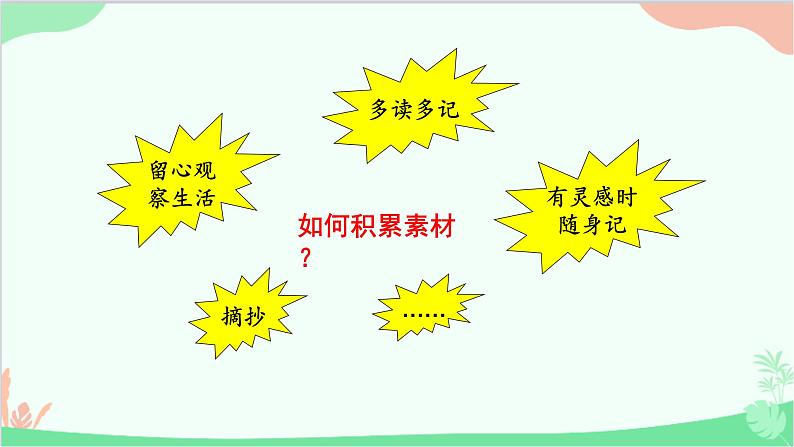 多读多记

留心观察生活

有灵感时随身记

如何积累素材？

摘抄

……